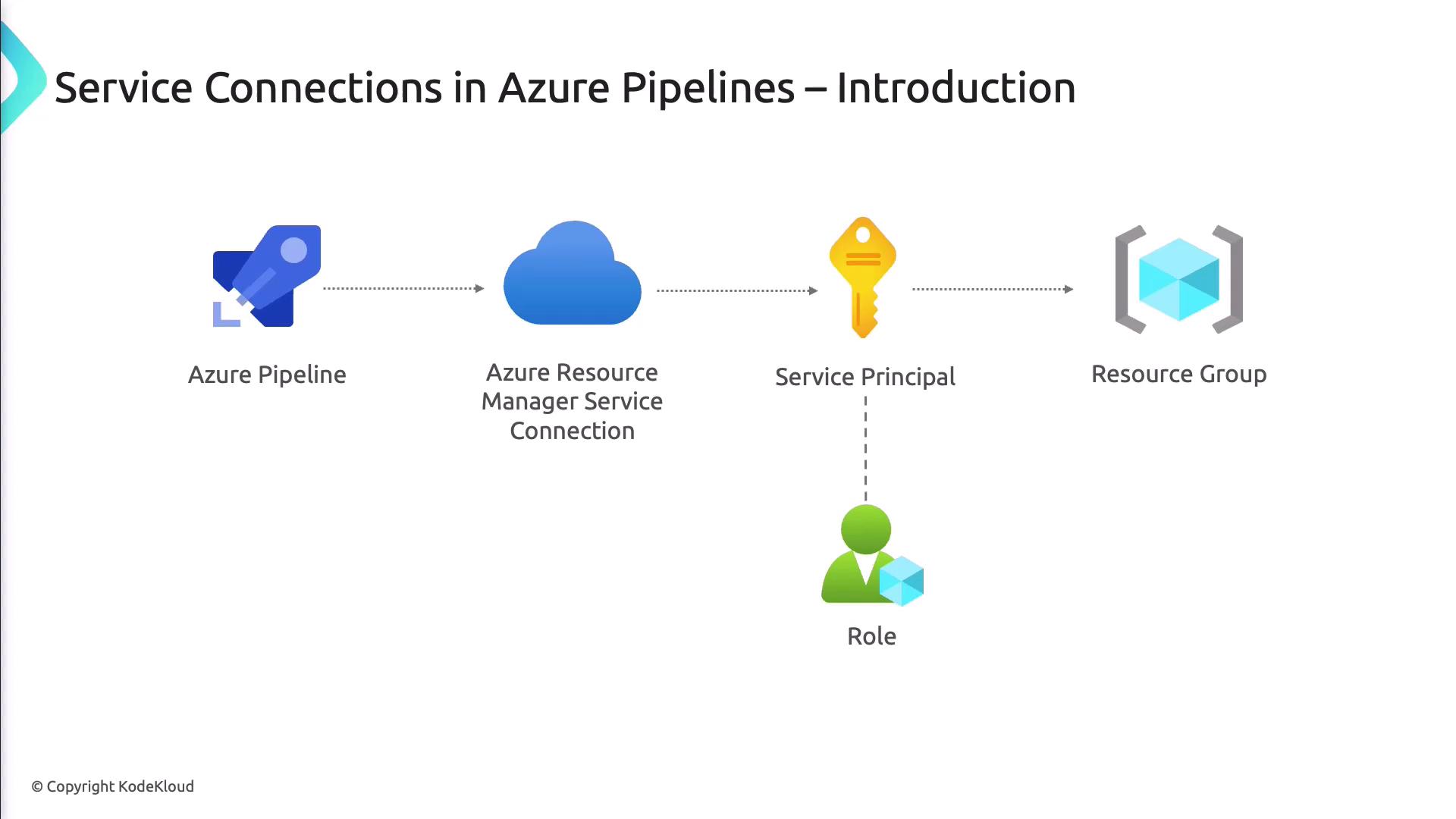 Service Connections in Azure Pipelines – Introduction

Azure Pipeline

Azure Resource Manager Service Connection

Service Principal

Resource Group

Role

© Copyright KodeKloud